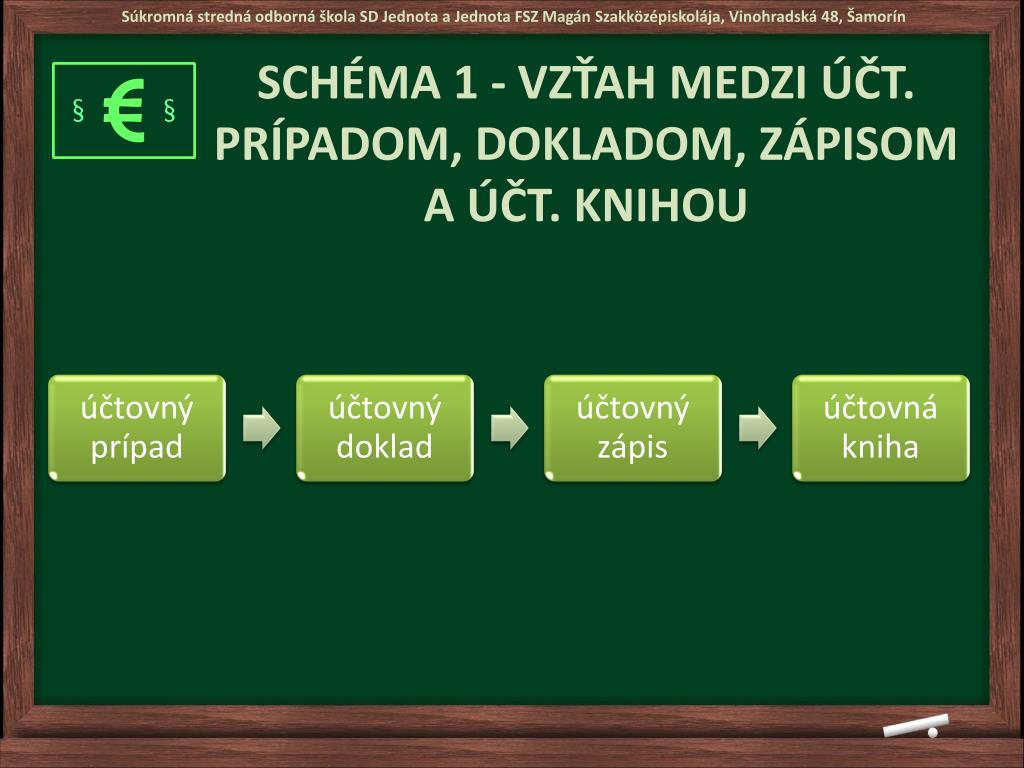 Súkromná stredná odborná škola SD Jednota a Jednota FSZ Magán Szakközépiskolája, Vinohradská 48, Šamorín

§ € §

SCHÉMA 1 - VZŤAH MEDZI ÚČT. PRÍPADOM, DOKLADOM, ZÁPISOM A ÚČT. KNIHOU

účtovný prípad

účtovný doklad

účtovný zápis

účtovná kniha